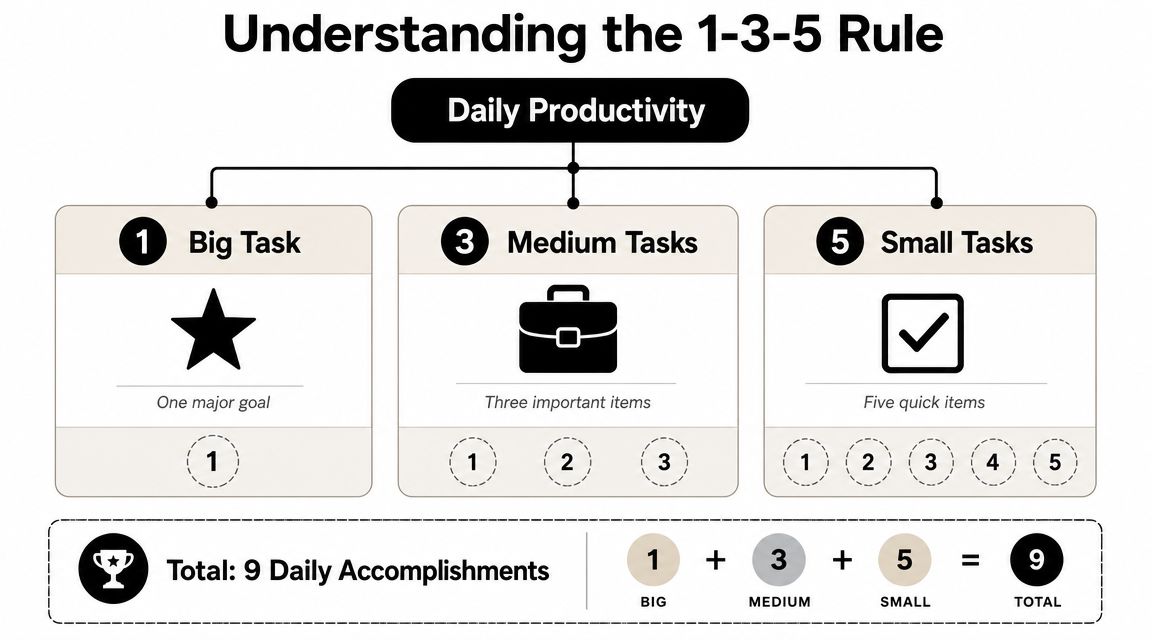 Understanding the 1-3-5 Rule

Daily Productivity

1 Big Task

One major goal

1

3 Medium Tasks

Three important items

1 2 3

5 Small Tasks

Five quick items

1 2 3 4 5

Total: 9 Daily Accomplishments

1 + 3 + 5 = 9

BIG MEDIUM SMALL TOTAL